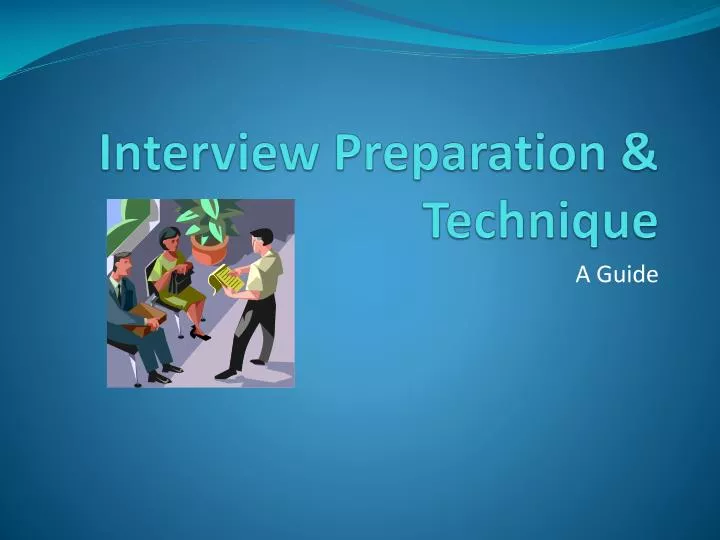 Interview Preparation & Technique

A Guide